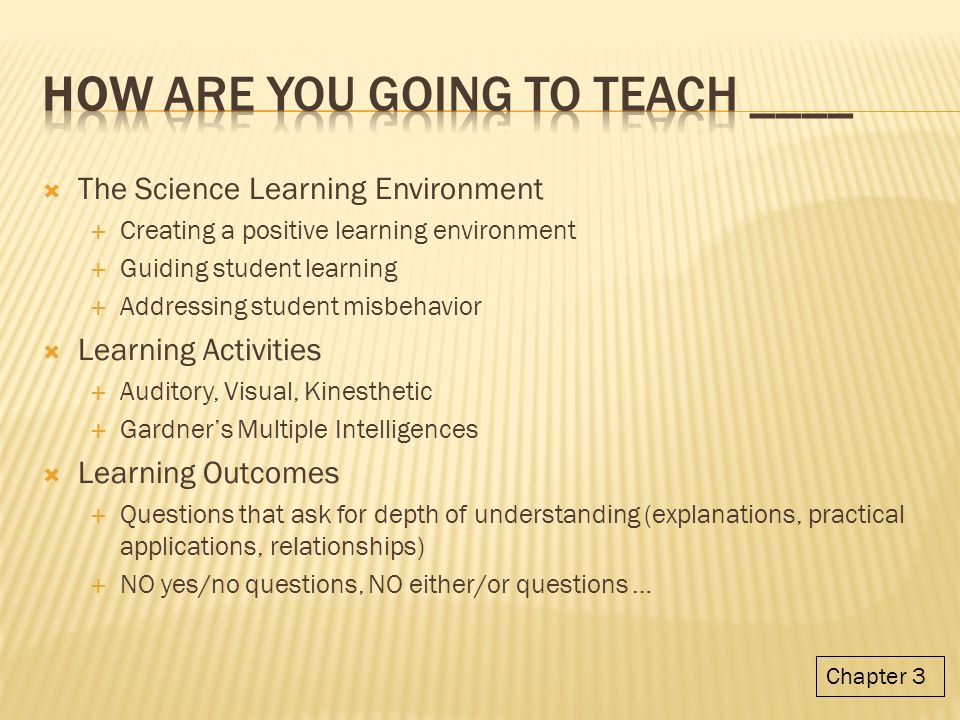 HOW ARE YOU GOING TO TEACH ____

The Science Learning Environment
Creating a positive learning environment
Guiding student learning
Addressing student misbehavior

Learning Activities
Auditory, Visual, Kinesthetic
Gardner's Multiple Intelligences

Learning Outcomes
Questions that ask for depth of understanding (explanations, practical applications, relationships)
NO yes/no questions, NO either/or questions …

Chapter 3